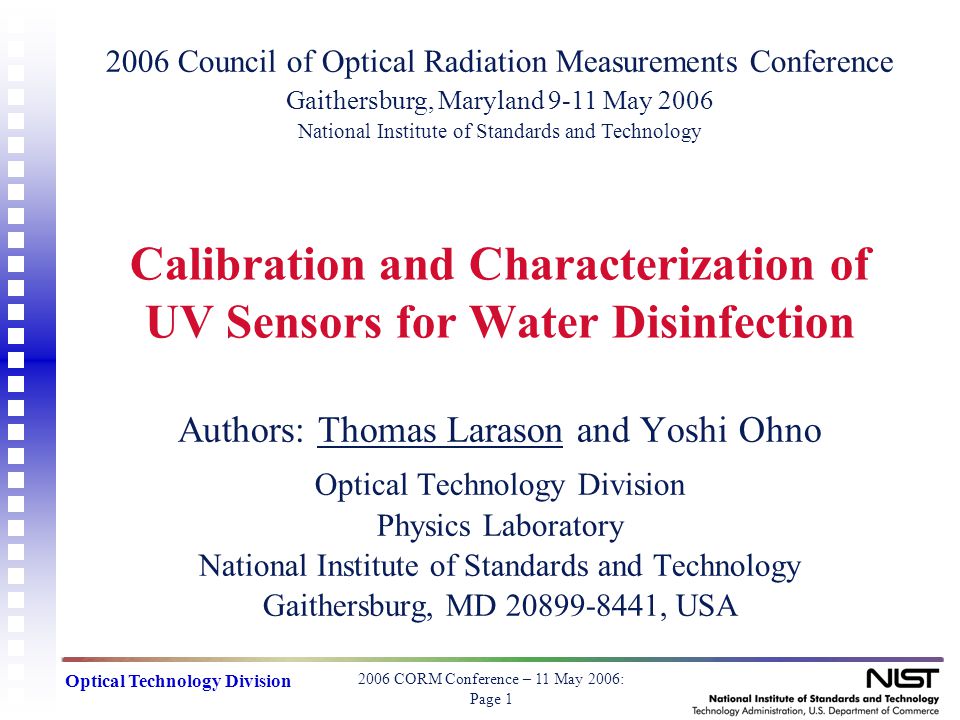 2006 Council of Optical Radiation Measurements Conference
Gaithersburg, Maryland 9-11 May 2006
National Institute of Standards and Technology

Calibration and Characterization of UV Sensors for Water Disinfection

Authors: Thomas Larason and Yoshi Ohno

Optical Technology Division
Physics Laboratory
National Institute of Standards and Technology
Gaithersburg, MD 20899-8441, USA

Optical Technology Division

2006 CORM Conference – 11 May 2006:
Page 1

NIST
National Institute of Standards and Technology
Technology Administration, U.S. Department of Commerce